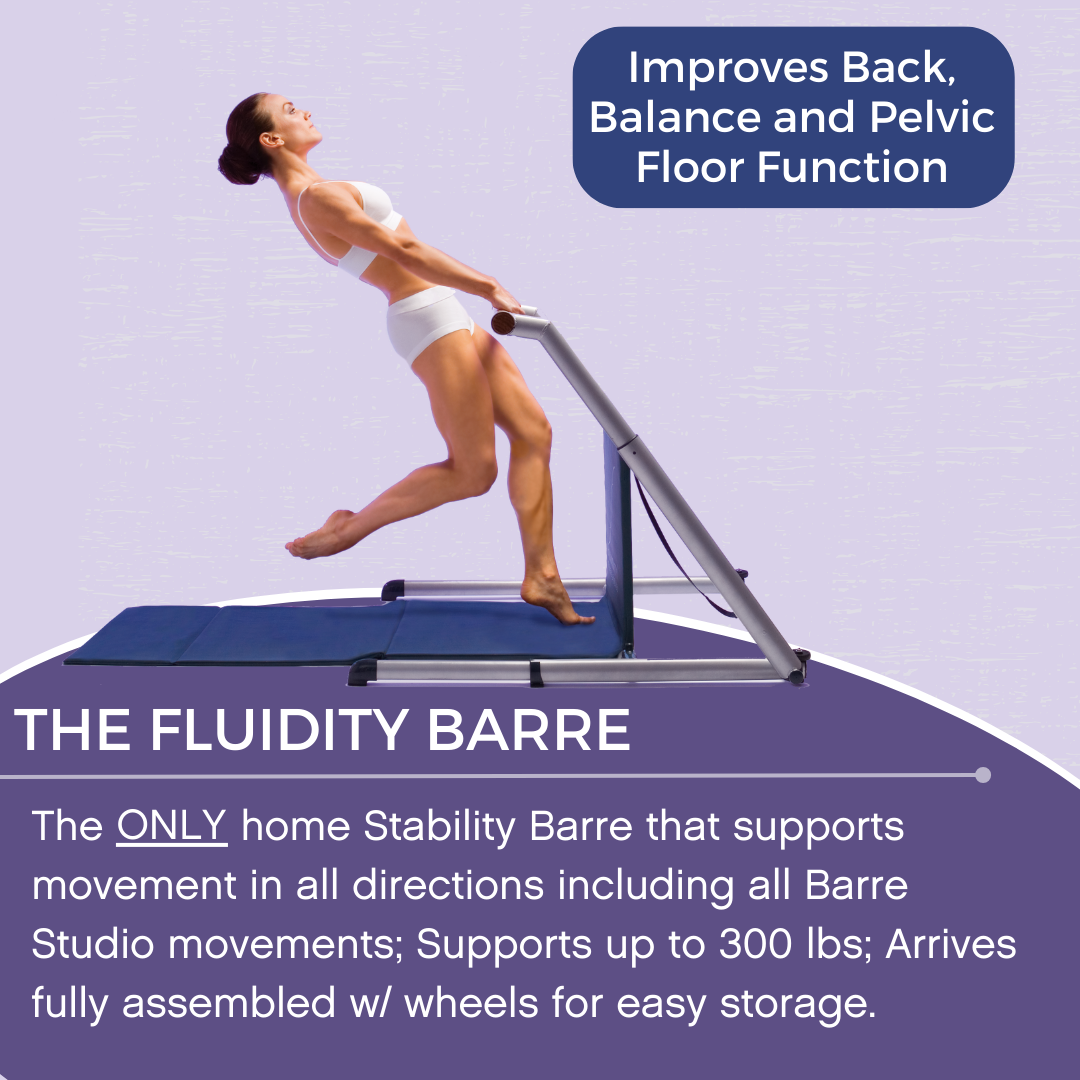 Improves Back, Balance and Pelvic Floor Function

THE FLUIDITY BARRE

The ONLY home Stability Barre that supports movement in all directions including all Barre Studio movements; Supports up to 300 lbs; Arrives fully assembled w/ wheels for easy storage.